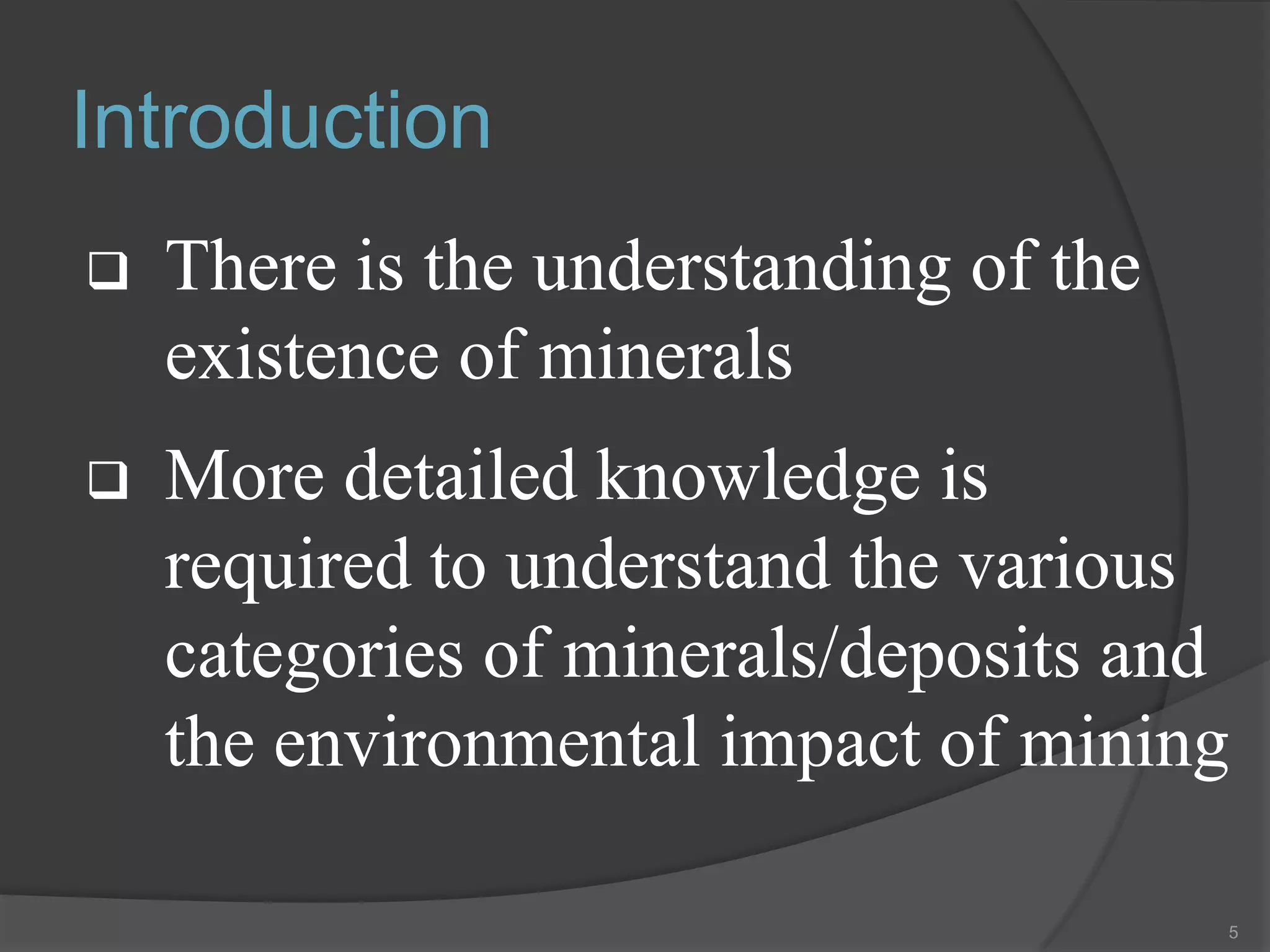 Introduction

❑ There is the understanding of the existence of minerals

❑ More detailed knowledge is required to understand the various categories of minerals/deposits and the environmental impact of mining

5